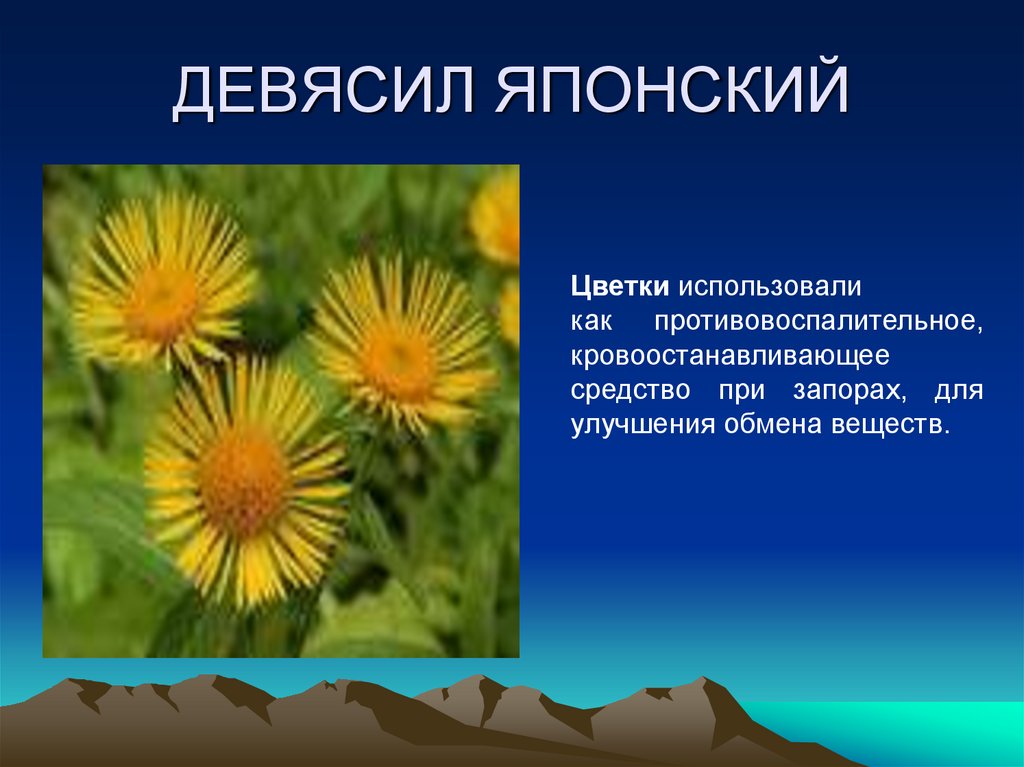 ДЕВЯСИЛ ЯПОНСКИЙ

Цветки использовали как противовоспалительное, кровоостанавливающее средство при запорах, для улучшения обмена веществ.